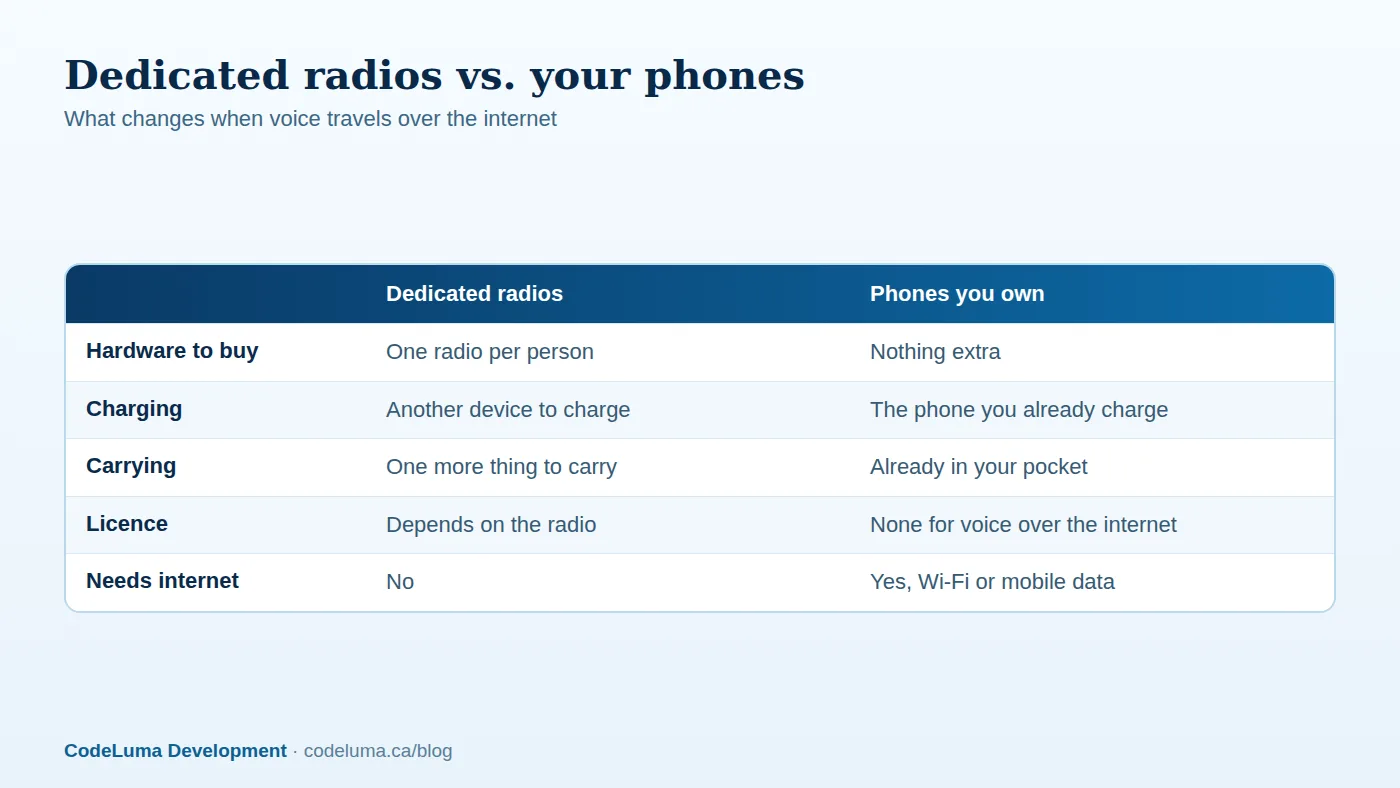 Dedicated radios vs. your phones
What changes when voice travels over the internet

| | Dedicated radios | Phones you own |
|---|---|---|
| Hardware to buy | One radio per person | Nothing extra |
| Charging | Another device to charge | The phone you already charge |
| Carrying | One more thing to carry | Already in your pocket |
| Licence | Depends on the radio | None for voice over the internet |
| Needs internet | No | Yes, Wi-Fi or mobile data |

CodeLuma Development · codeluma.ca/blog